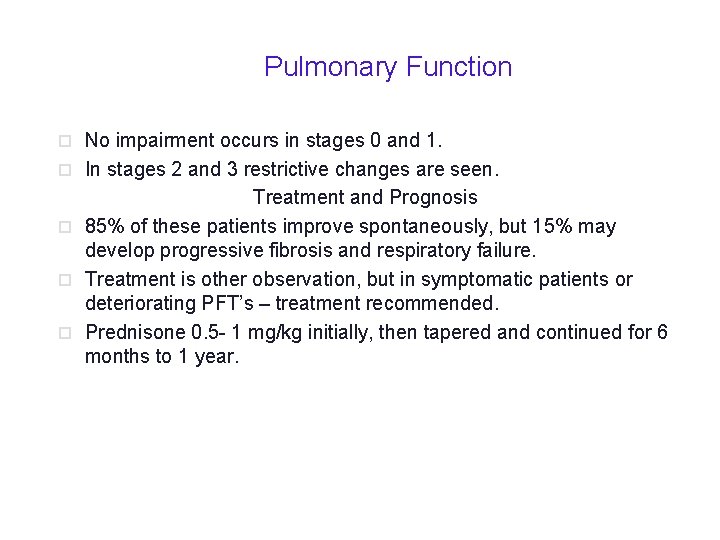 Pulmonary Function

□ No impairment occurs in stages 0 and 1.

□ In stages 2 and 3 restrictive changes are seen.

Treatment and Prognosis

□ 85% of these patients improve spontaneously, but 15% may develop progressive fibrosis and respiratory failure.

□ Treatment is other observation, but in symptomatic patients or deteriorating PFT's – treatment recommended.

□ Prednisone 0.5- 1 mg/kg initially, then tapered and continued for 6 months to 1 year.